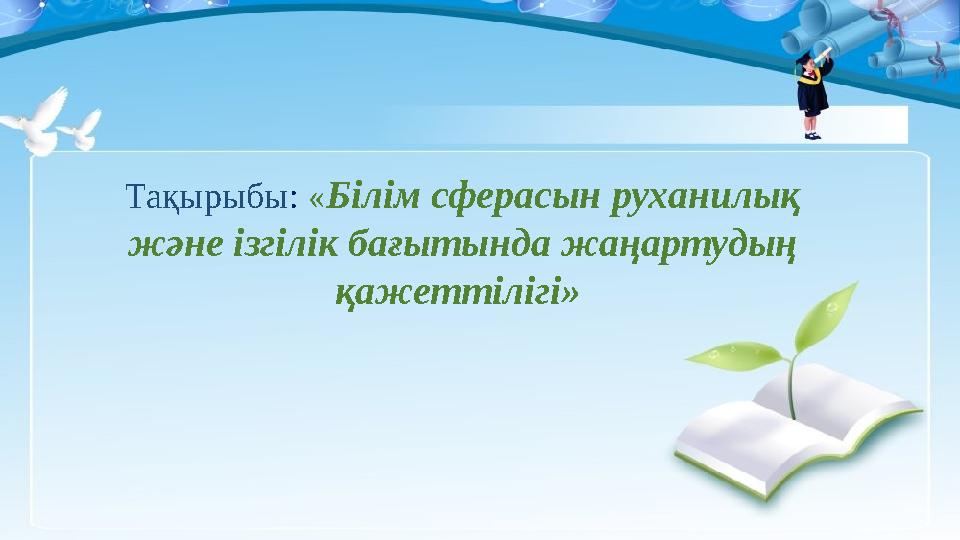 Тақырыбы: «Білім сферасын руханилық және ізгілік бағытында жаңартудың қажеттілігі»